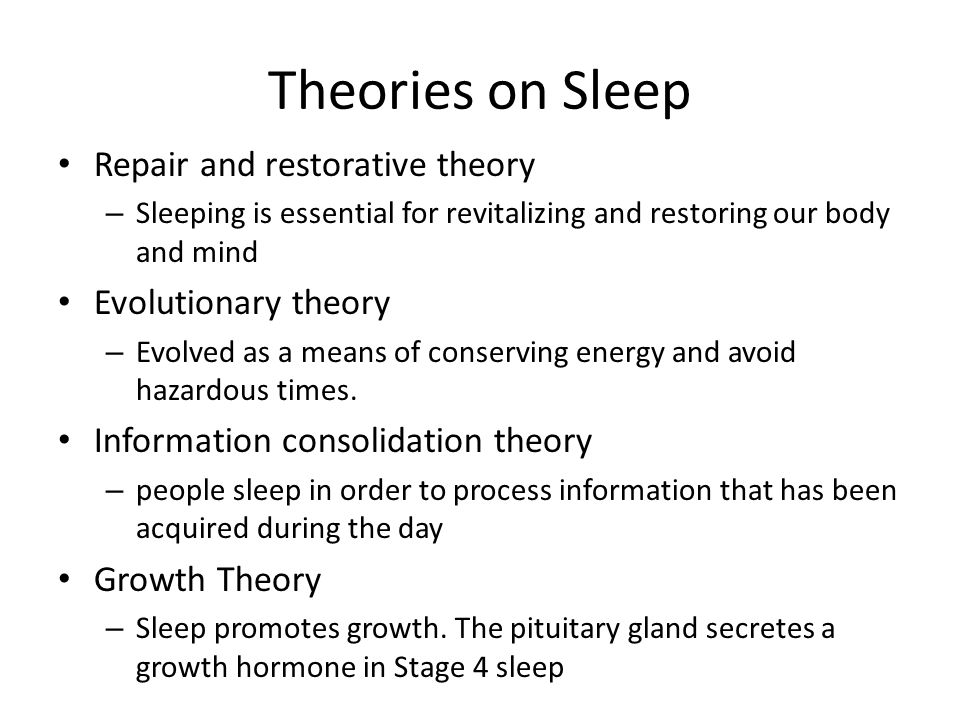 Theories on Sleep

• Repair and restorative theory
  – Sleeping is essential for revitalizing and restoring our body and mind
• Evolutionary theory
  – Evolved as a means of conserving energy and avoid hazardous times.
• Information consolidation theory
  – people sleep in order to process information that has been acquired during the day
• Growth Theory
  – Sleep promotes growth. The pituitary gland secretes a growth hormone in Stage 4 sleep